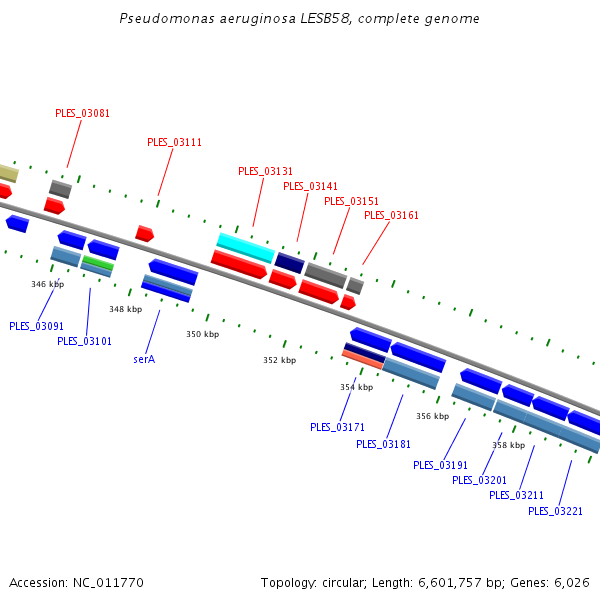 Pseudomonas aeruginosa LESB58, complete genome

PLES_03081

PLES_03111

PLES_03131

PLES_03141

PLES_03151

PLES_03161

346 kbp

348 kbp

350 kbp

352 kbp

354 kbp

356 kbp

358 kbp

PLES_03091

PLES_03101

serA

PLES_03171

PLES_03181

PLES_03191

PLES_03201

PLES_03211

PLES_03221

Accession: NC_011770

Topology: circular; Length: 6,601,757 bp; Genes: 6,026